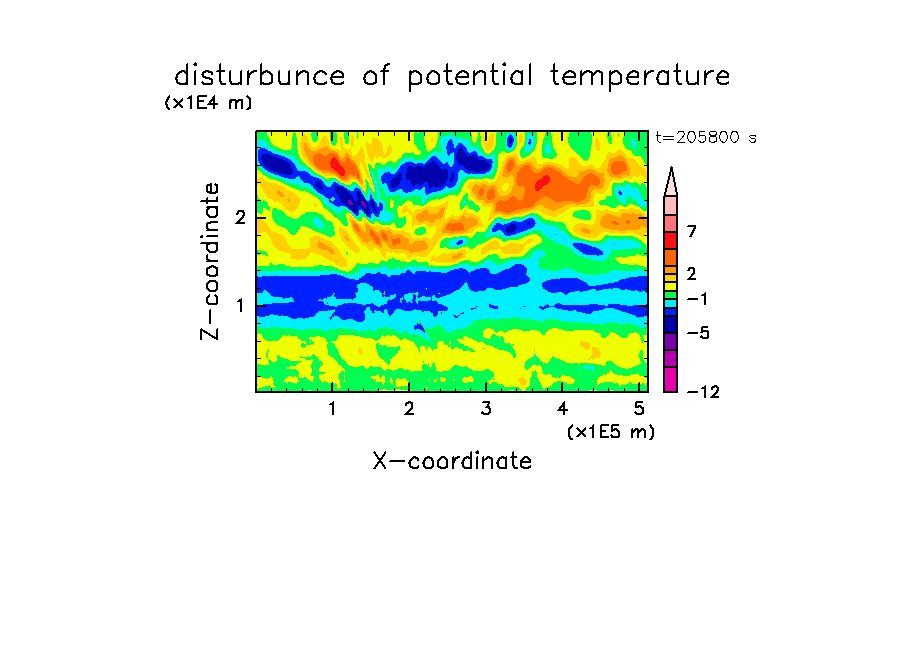 disturbunce of potential temperature

(x1E4 m)

t=205800 s

Z-coordinate

2

1

7

2

−1

−5

−12

1 2 3 4 5

(x1E5 m)

X-coordinate